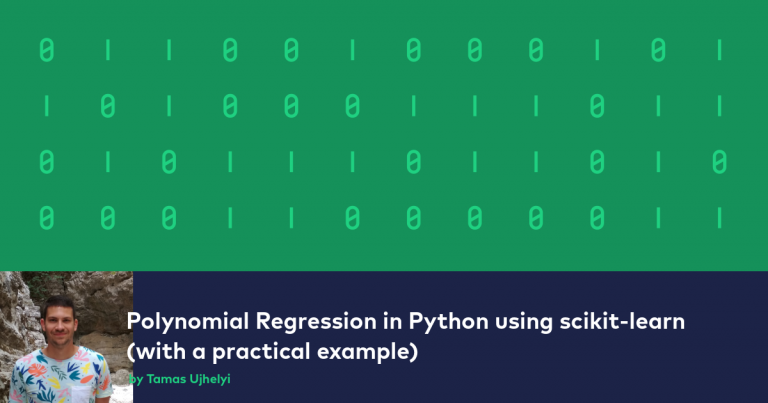 0 1 1 0 0 1 0 0 0 1 0 1
1 0 1 0 0 0 1 1 1 0 1 1
0 1 0 1 1 1 0 1 1 0 1 0
0 0 0 1 1 0 0 0 0 0 1 1

Polynomial Regression in Python using scikit-learn (with a practical example)

by Tamas Ujhelyi